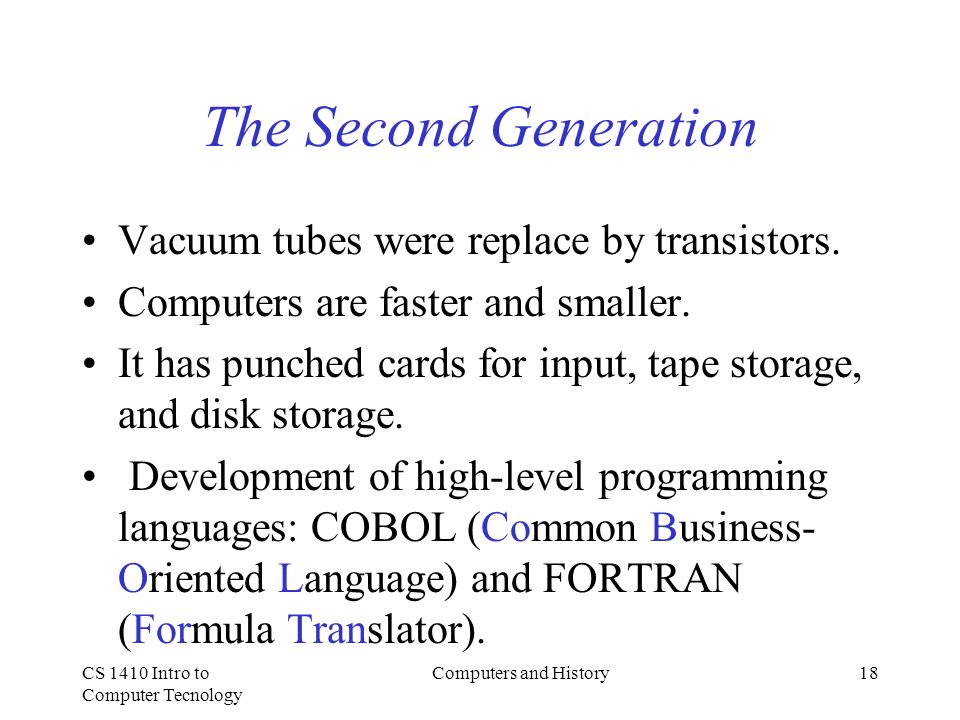 The Second Generation

• Vacuum tubes were replace by transistors.

• Computers are faster and smaller.

• It has punched cards for input, tape storage, and disk storage.

• Development of high-level programming languages: COBOL (Common Business-Oriented Language) and FORTRAN (Formula Translator).

CS 1410 Intro to Computer Tecnology

Computers and History

18